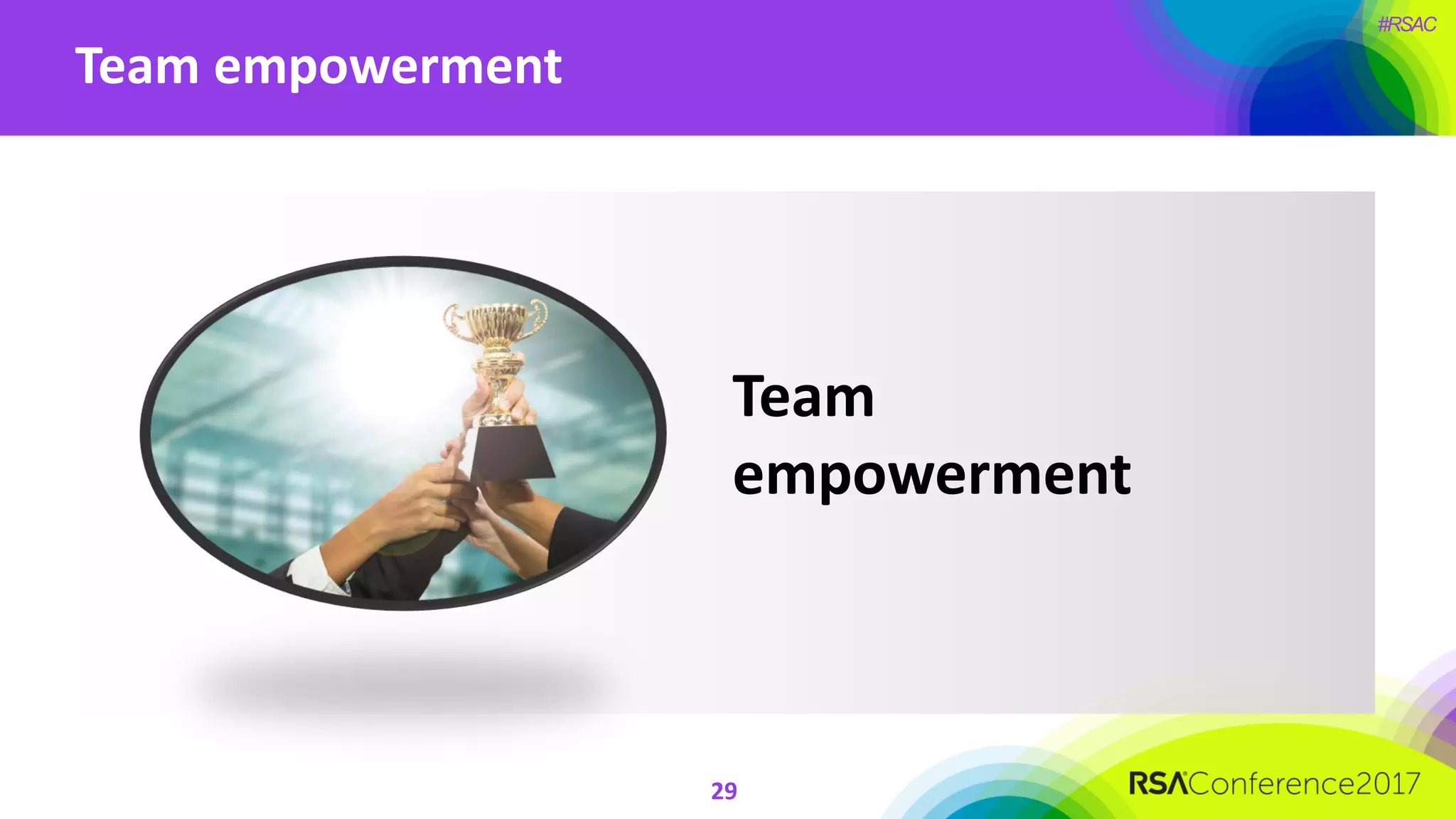 Team empowerment

#RSAC

Team empowerment

29

RSAConference2017